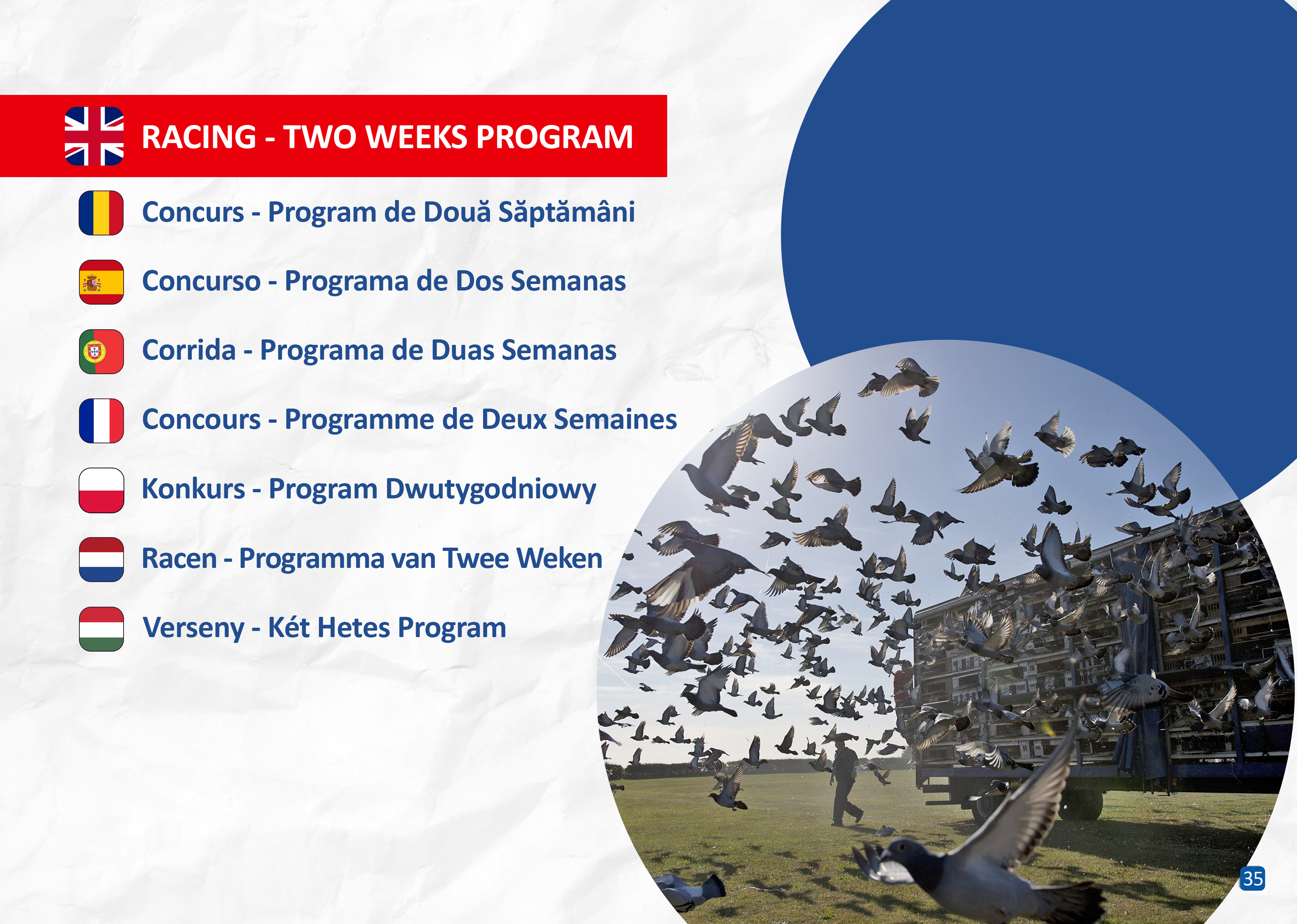 RACING - TWO WEEKS PROGRAM

Concurs - Program de Două Săptămâni

Concurso - Programa de Dos Semanas

Corrida - Programa de Duas Semanas

Concours - Programme de Deux Semaines

Konkurs - Program Dwutygodniowy

Racen - Programma van Twee Weken

Verseny - Két Hetes Program

35